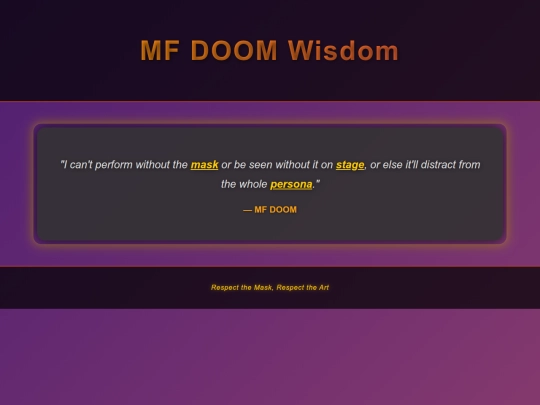 MF DOOM Wisdom

"I can't perform without the mask or be seen without it on stage, or else it'll distract from the whole persona."

— MF DOOM

Respect the Mask, Respect the Art